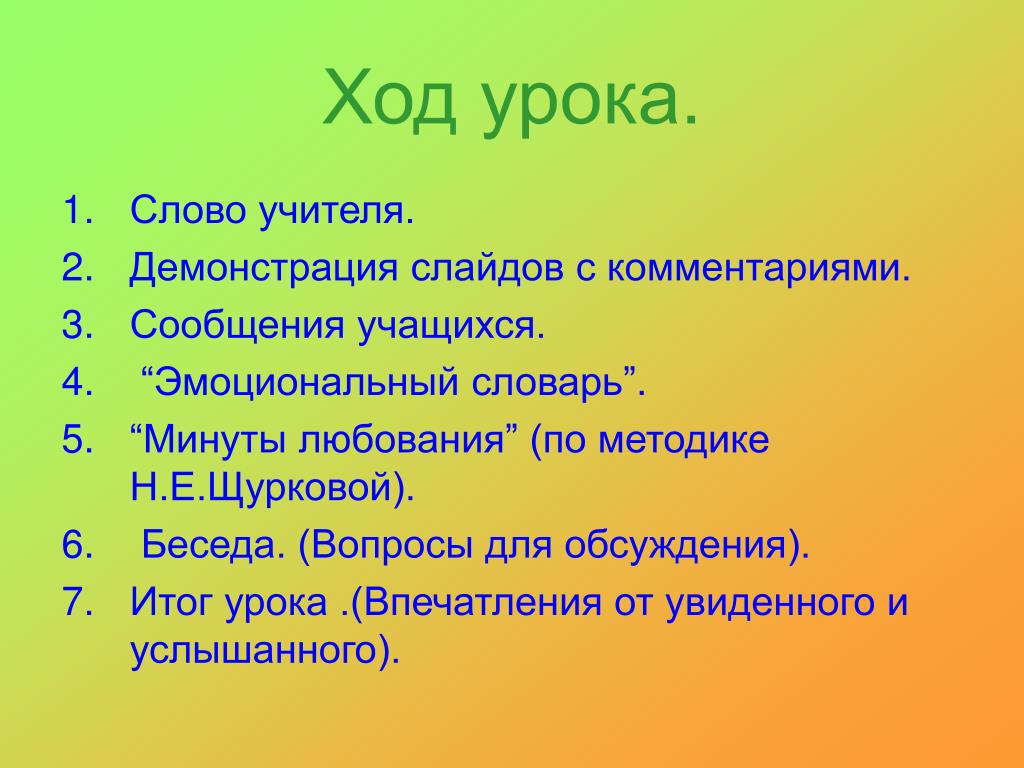 Ход урока.

1. Слово учителя.
2. Демонстрация слайдов с комментариями.
3. Сообщения учащихся.
4. “Эмоциональный словарь”.
5. “Минуты любования” (по методике Н.Е.Щурковой).
6. Беседа. (Вопросы для обсуждения).
7. Итог урока .(Впечатления от увиденного и услышанного).